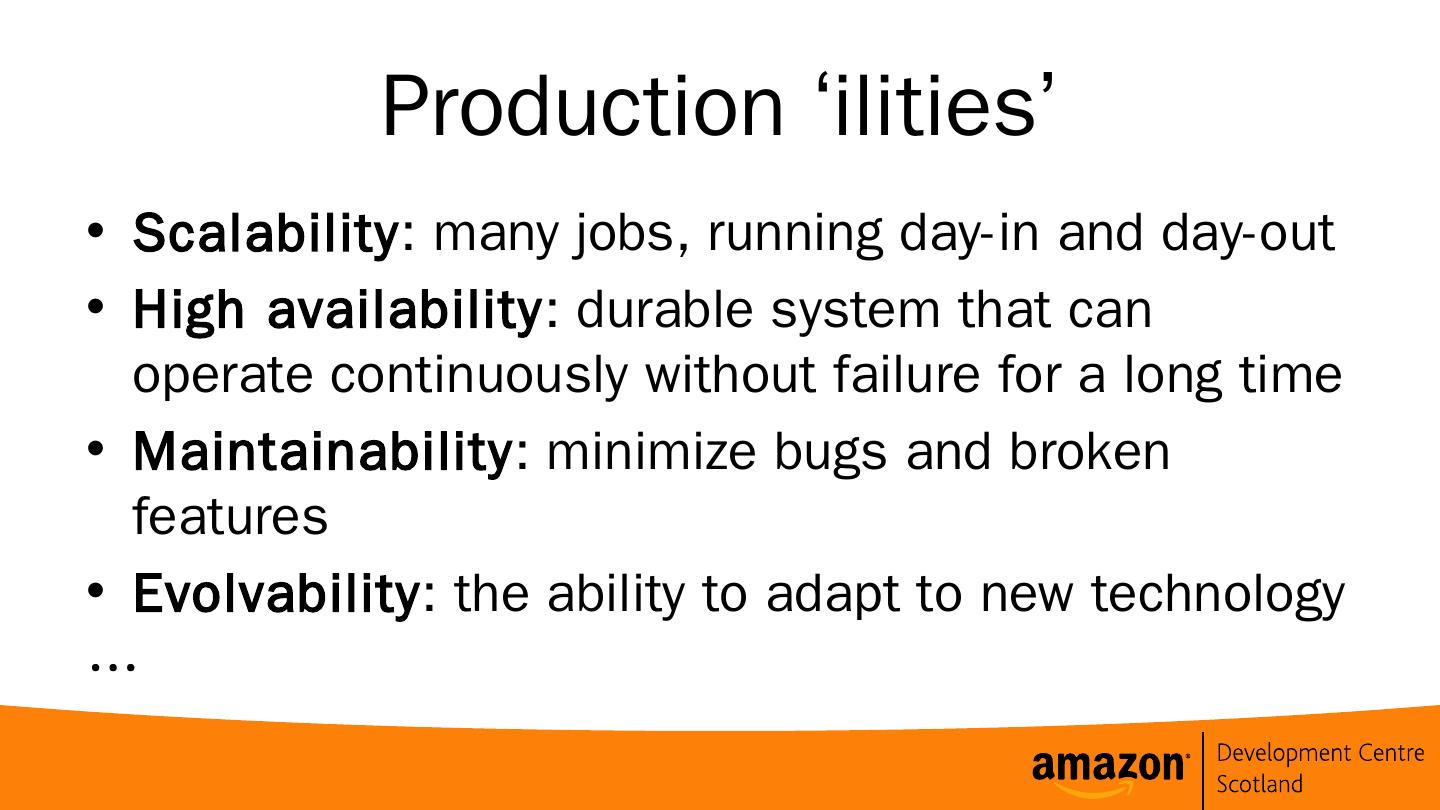 Production ‘ilities’

• Scalability: many jobs, running day-in and day-out
• High availability: durable system that can operate continuously without failure for a long time
• Maintainability: minimize bugs and broken features
• Evolvability: the ability to adapt to new technology
…

amazon Development Centre Scotland